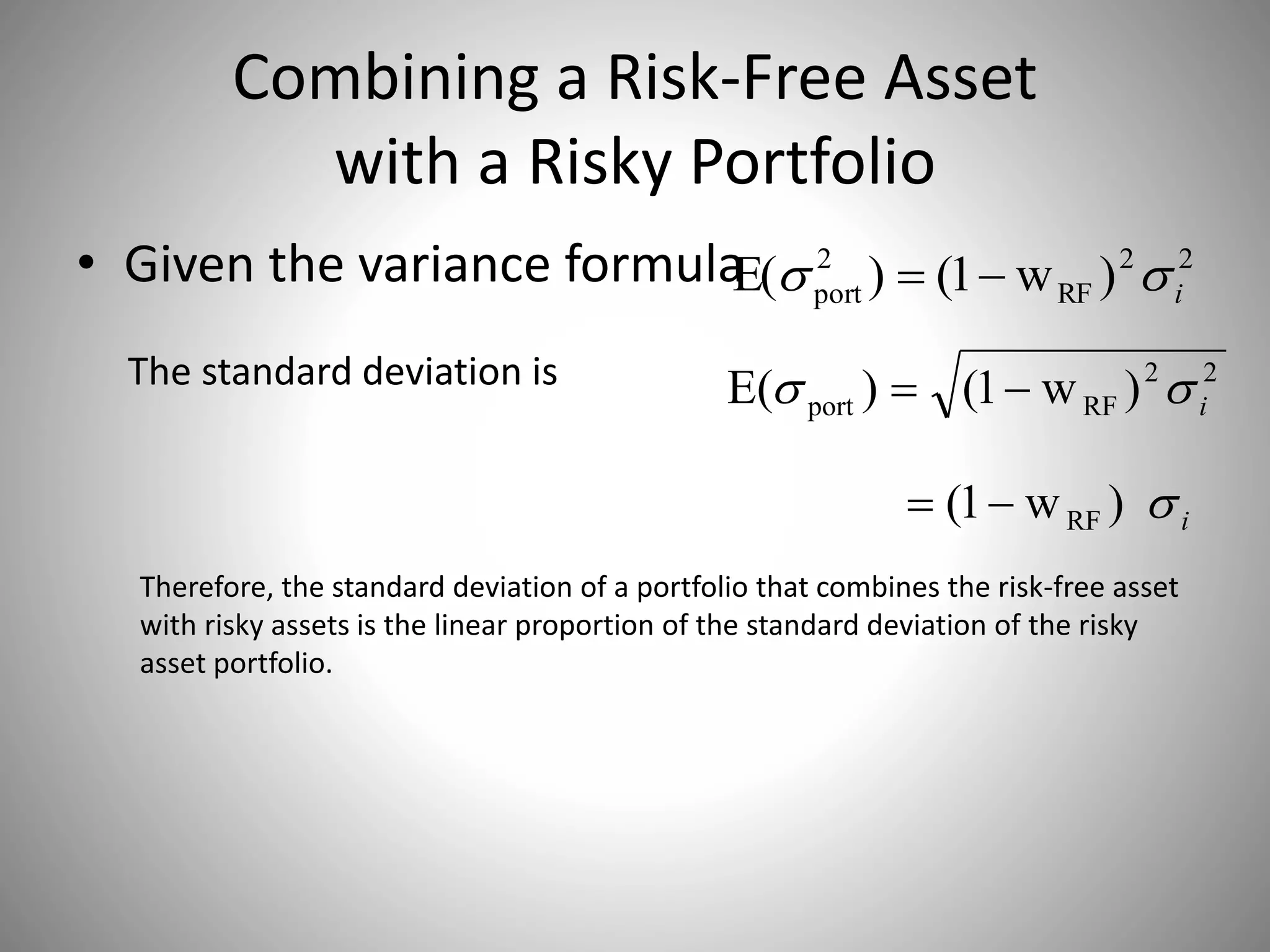 Combining a Risk-Free Asset with a Risky Portfolio

• Given the variance formula $E(\sigma_{port}^2) = (1 - w_{RF})^2 \sigma_i^2$

The standard deviation is $E(\sigma_{port}) = \sqrt{(1 - w_{RF})^2 \sigma_i^2}$

$= (1 - w_{RF}) \ \sigma_i$

Therefore, the standard deviation of a portfolio that combines the risk-free asset with risky assets is the linear proportion of the standard deviation of the risky asset portfolio.